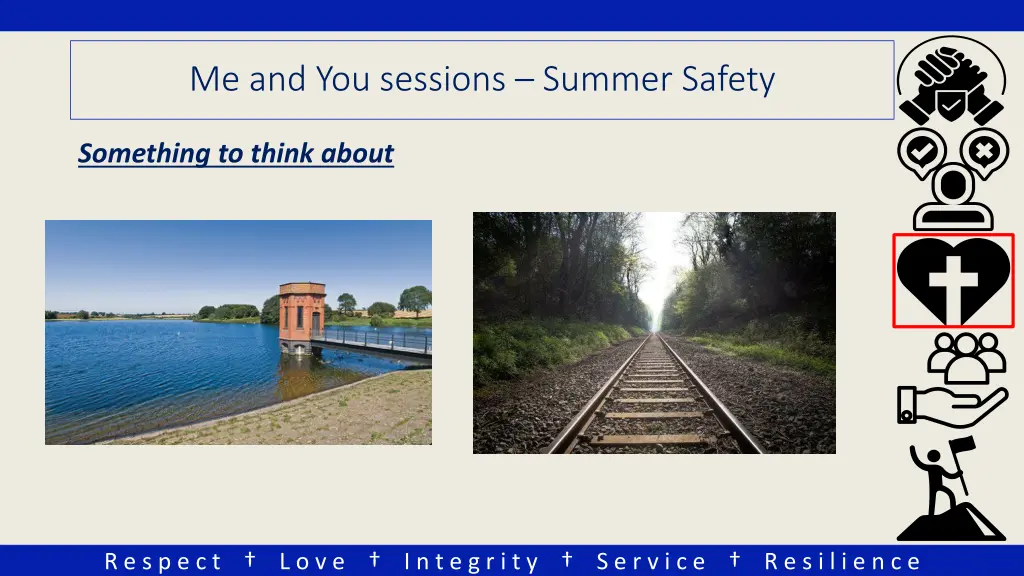 Me and You sessions – Summer Safety

Something to think about

Respect † Love † Integrity † Service † Resilience